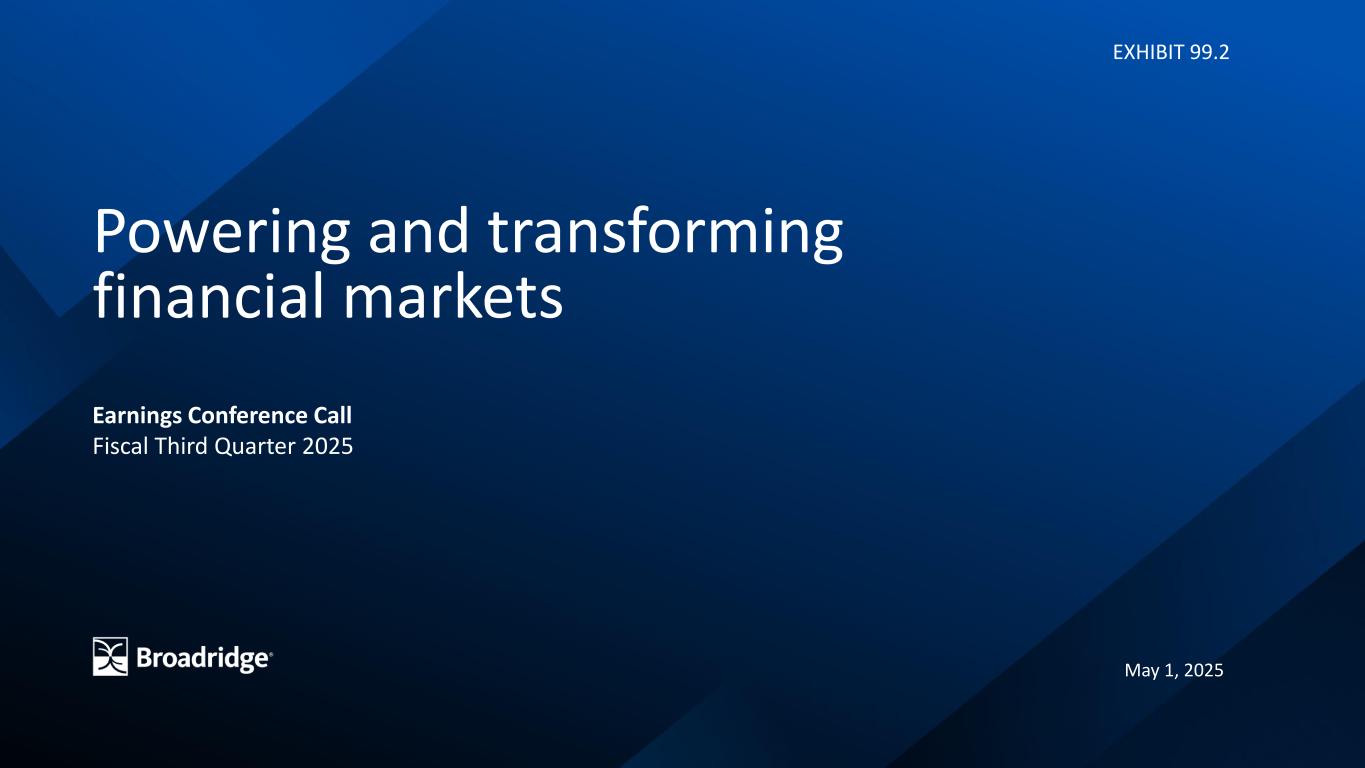 EXHIBIT 99.2

Powering and transforming financial markets

Earnings Conference Call
Fiscal Third Quarter 2025

Broadridge®

May 1, 2025